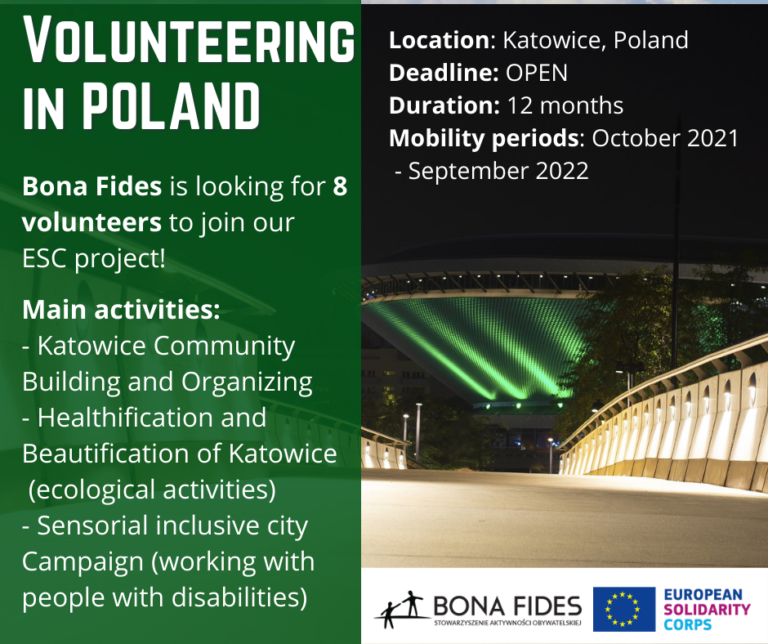 VOLUNTEERING IN POLAND

Bona Fides is looking for 8 volunteers to join our ESC project!

Main activities:
- Katowice Community Building and Organizing
- Healthification and Beautification of Katowice (ecological activities)
- Sensorial inclusive city Campaign (working with people with disabilities)

Location: Katowice, Poland
Deadline: OPEN
Duration: 12 months
Mobility periods: October 2021 - September 2022

BONA FIDES
STOWARZYSZENIE AKTYWNOŚCI OBYWATELSKIEJ

EUROPEAN SOLIDARITY CORPS